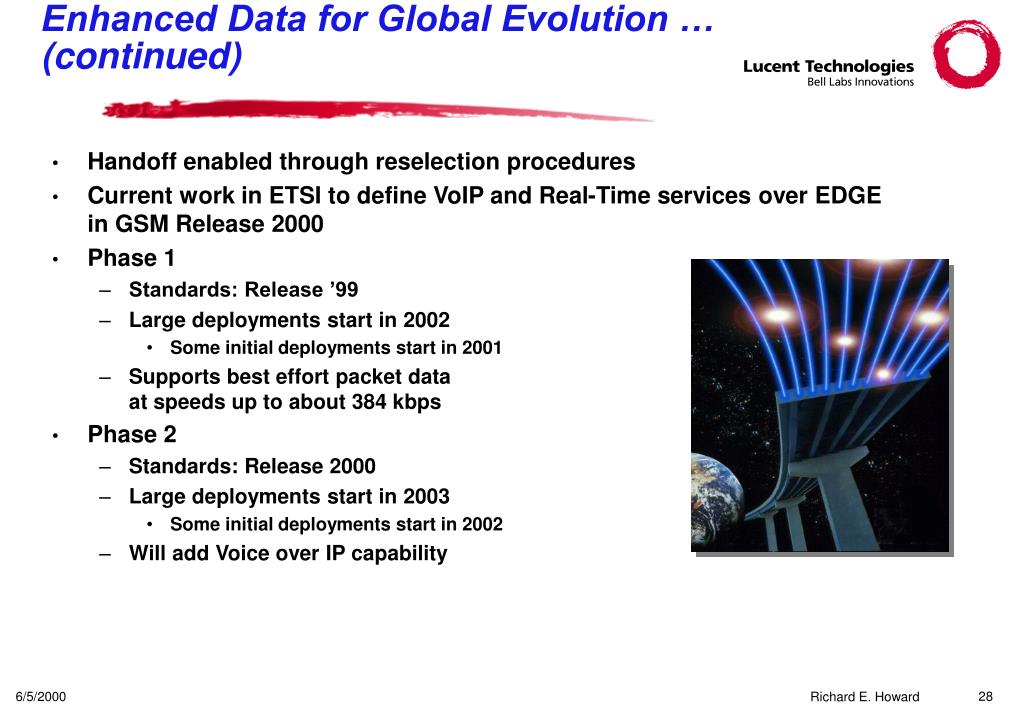 Enhanced Data for Global Evolution … (continued)

Lucent Technologies
Bell Labs Innovations

• Handoff enabled through reselection procedures
• Current work in ETSI to define VoIP and Real-Time services over EDGE in GSM Release 2000
• Phase 1
– Standards: Release ’99
– Large deployments start in 2002
• Some initial deployments start in 2001
– Supports best effort packet data at speeds up to about 384 kbps
• Phase 2
– Standards: Release 2000
– Large deployments start in 2003
• Some initial deployments start in 2002
– Will add Voice over IP capability

6/5/2000
Richard E. Howard
28